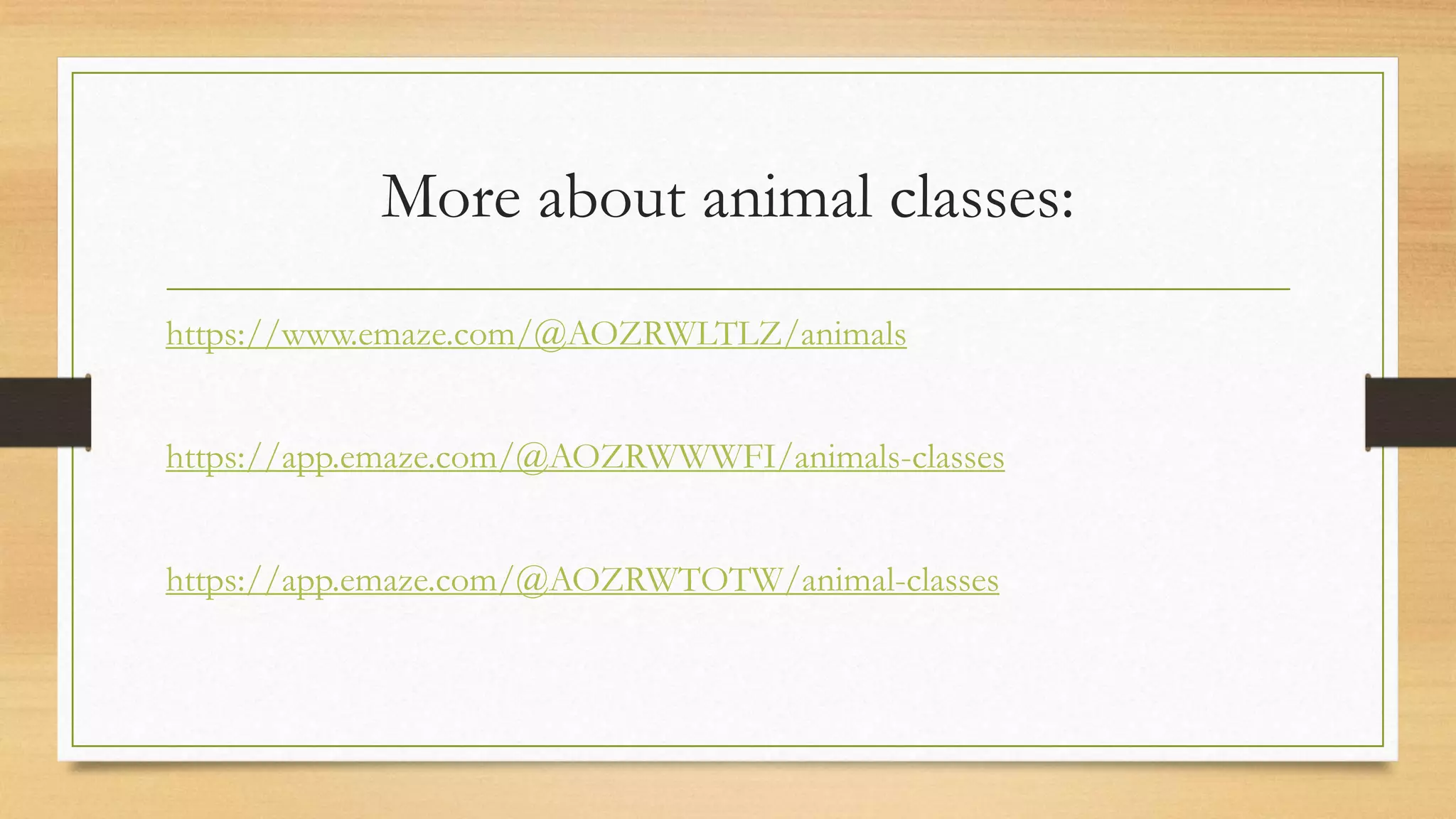 More about animal classes:

https://www.emaze.com/@AOZRWLTLZ/animals

https://app.emaze.com/@AOZRWWWFI/animals-classes

https://app.emaze.com/@AOZRWTOTW/animal-classes